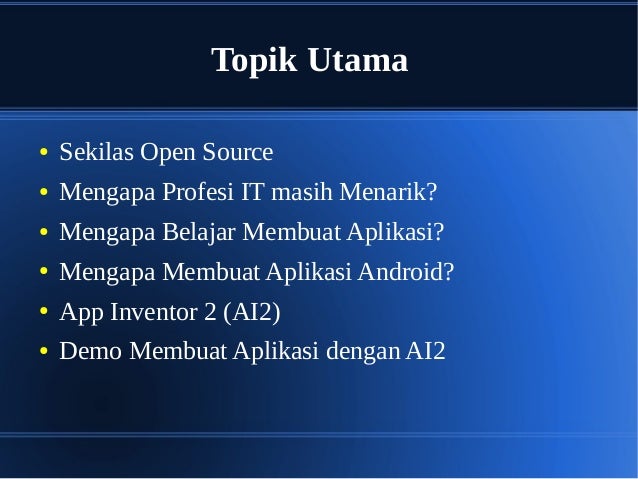 Topik Utama

- Sekilas Open Source
- Mengapa Profesi IT masih Menarik?
- Mengapa Belajar Membuat Aplikasi?
- Mengapa Membuat Aplikasi Android?
- App Inventor 2 (AI2)
- Demo Membuat Aplikasi dengan AI2